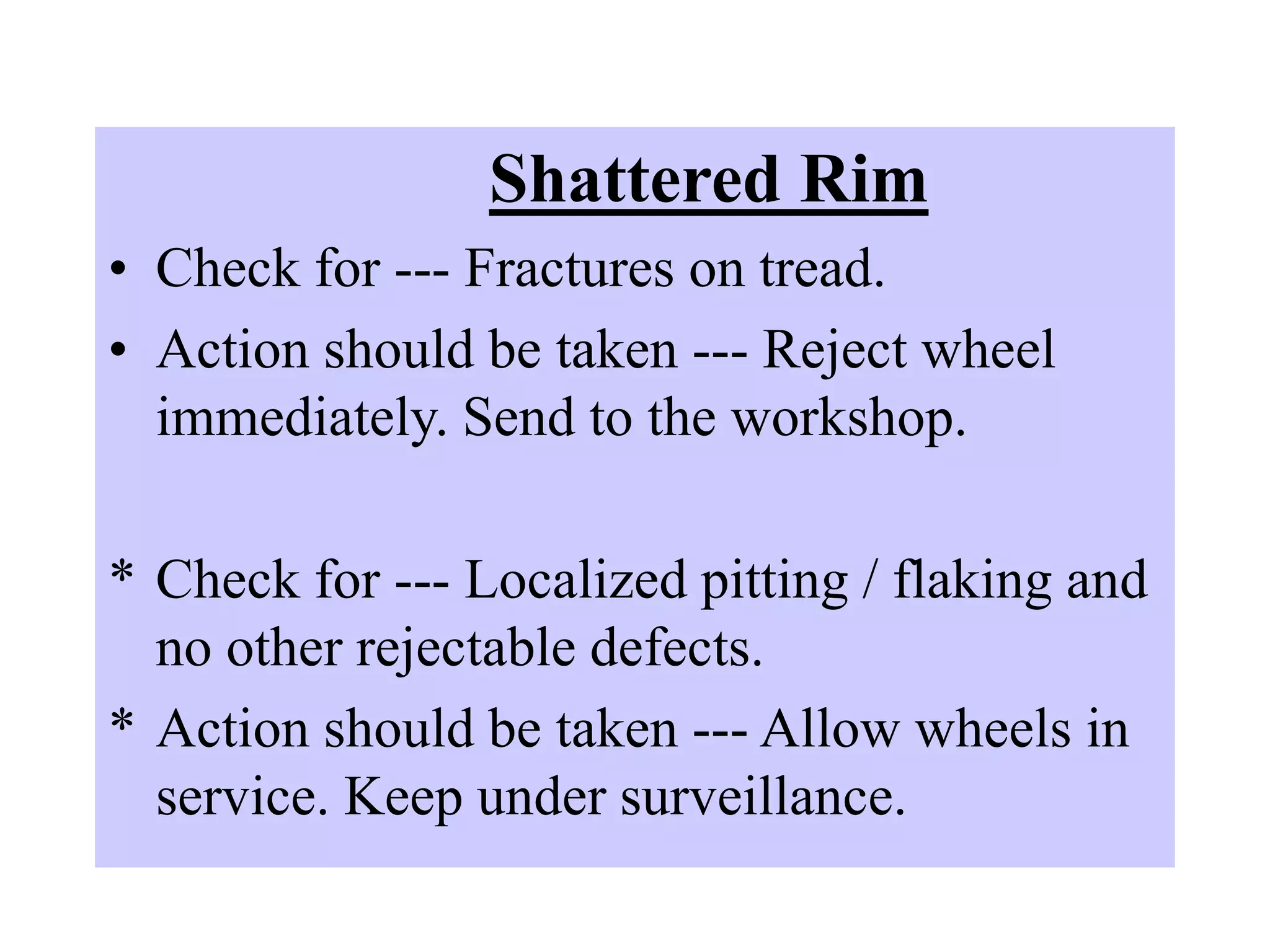 Shattered Rim

• Check for --- Fractures on tread.

• Action should be taken --- Reject wheel immediately. Send to the workshop.

* Check for --- Localized pitting / flaking and no other rejectable defects.

* Action should be taken --- Allow wheels in service. Keep under surveillance.